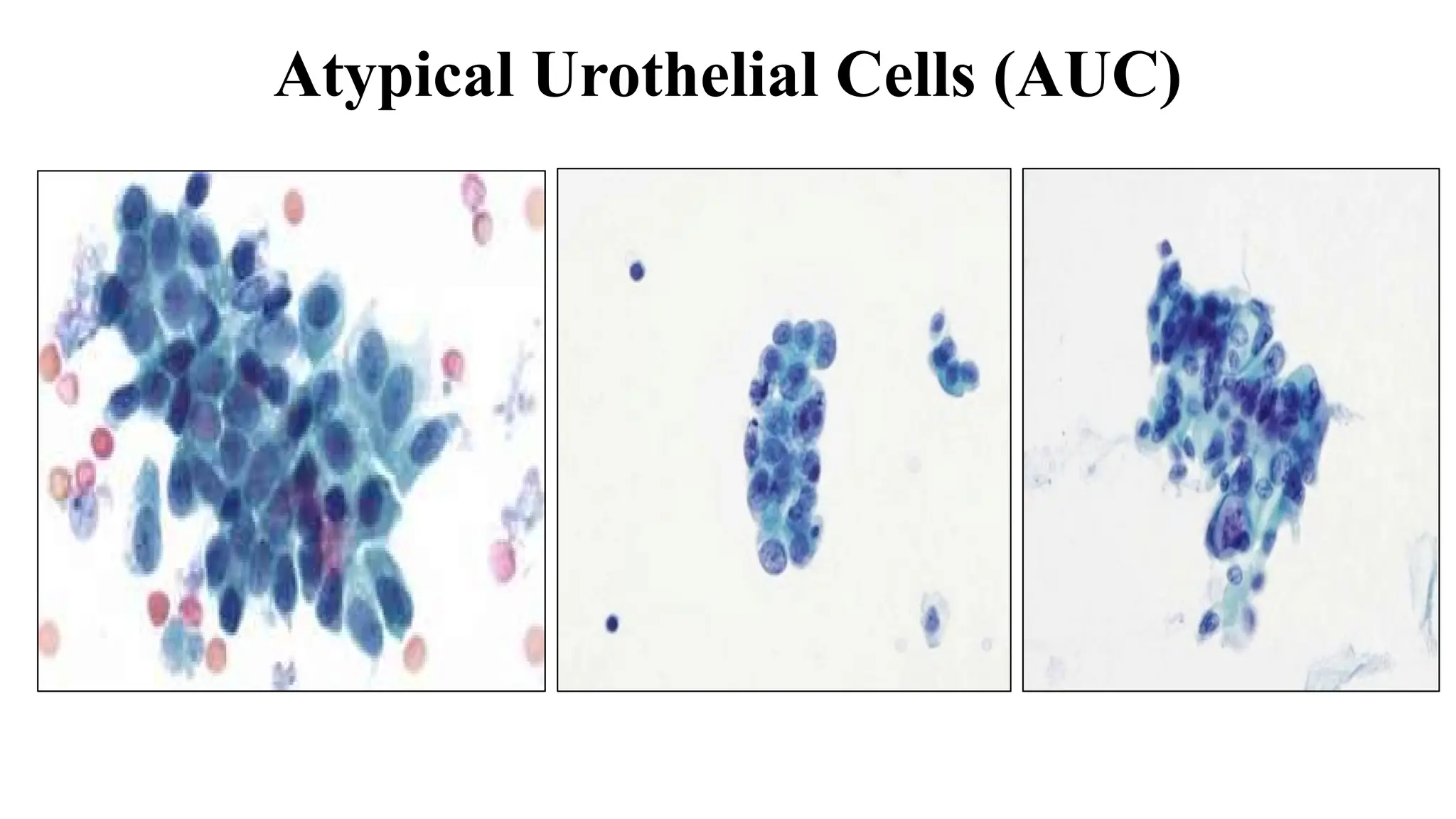 Atypical Urothelial Cells (AUC)